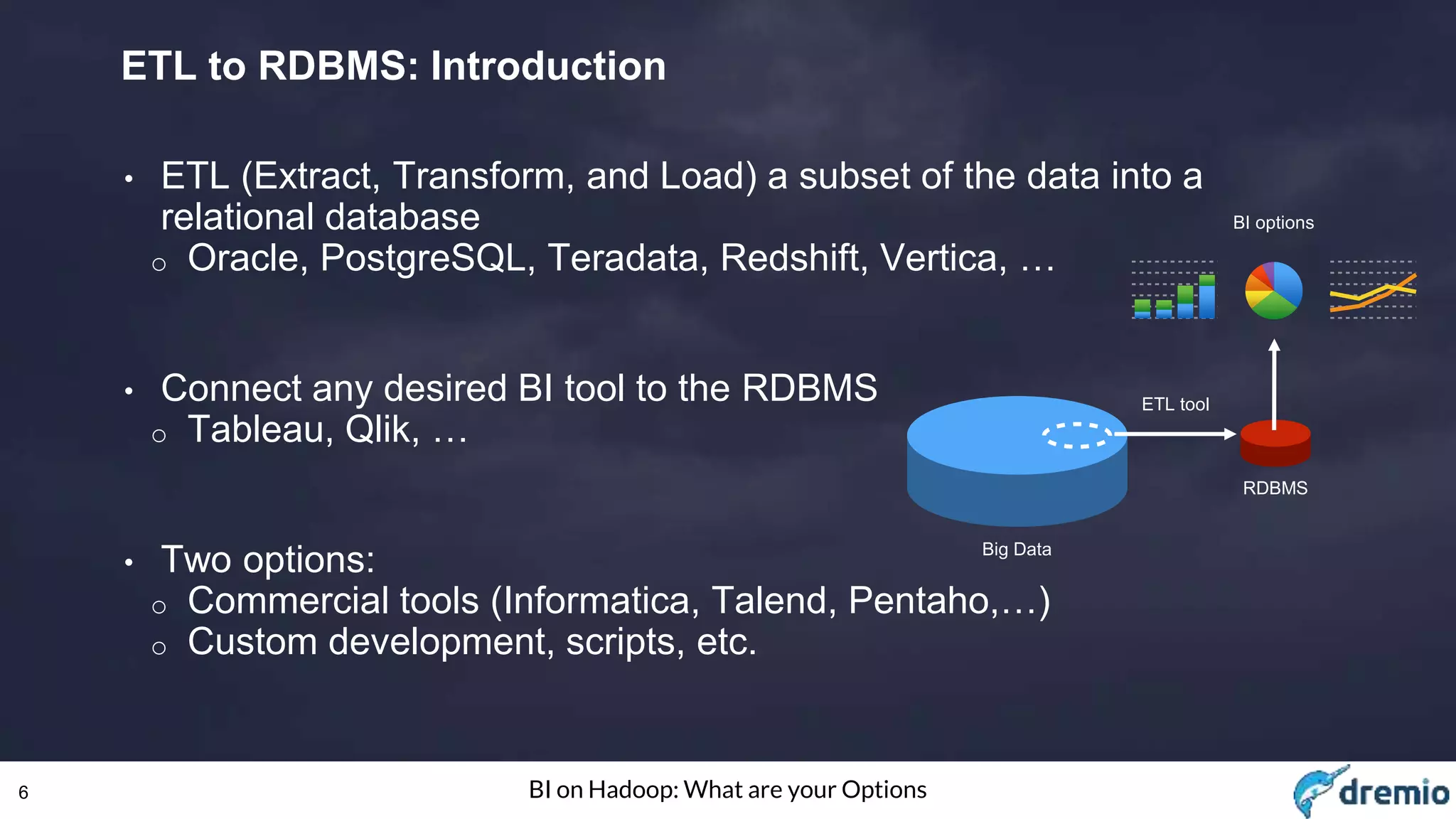 ETL to RDBMS: Introduction

• ETL (Extract, Transform, and Load) a subset of the data into a relational database
  ○ Oracle, PostgreSQL, Teradata, Redshift, Vertica, …

• Connect any desired BI tool to the RDBMS
  ○ Tableau, Qlik, …

• Two options:
  ○ Commercial tools (Informatica, Talend, Pentaho,…)
  ○ Custom development, scripts, etc.

BI options

ETL tool

RDBMS

Big Data

6

BI on Hadoop: What are your Options

dremio